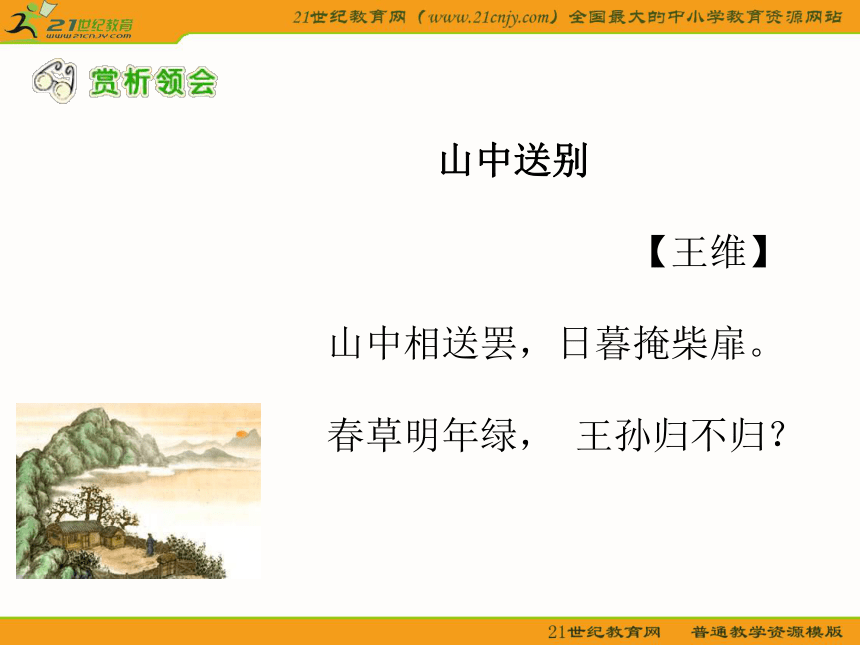 21世纪教育
www.21cnjy.com

21世纪教育网（www.21cnjy.com）全国最大的中小学教育资源网站

赏析领会

山中送别

【王维】

山中相送罢，日暮掩柴扉。

春草明年绿， 王孙归不归？

21世纪教育网 普通教学资源模版